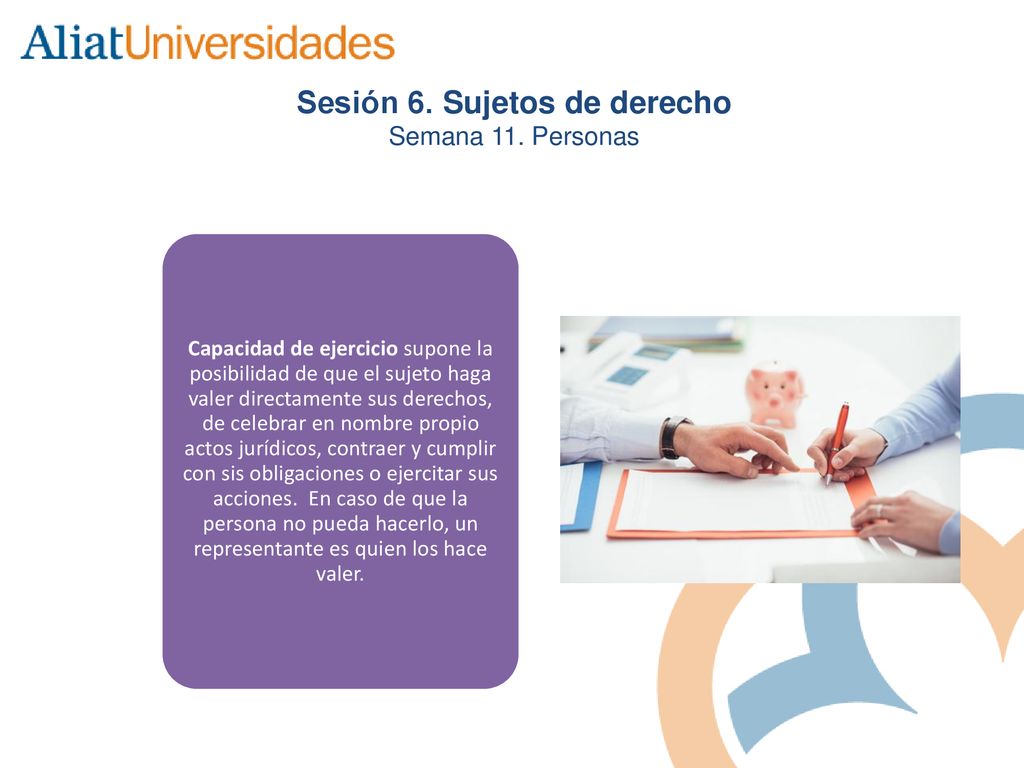 AliatUniversidades

Sesión 6. Sujetos de derecho
Semana 11. Personas

Capacidad de ejercicio supone la posibilidad de que el sujeto haga valer directamente sus derechos, de celebrar en nombre propio actos jurídicos, contraer y cumplir con sis obligaciones o ejercitar sus acciones. En caso de que la persona no pueda hacerlo, un representante es quien los hace valer.